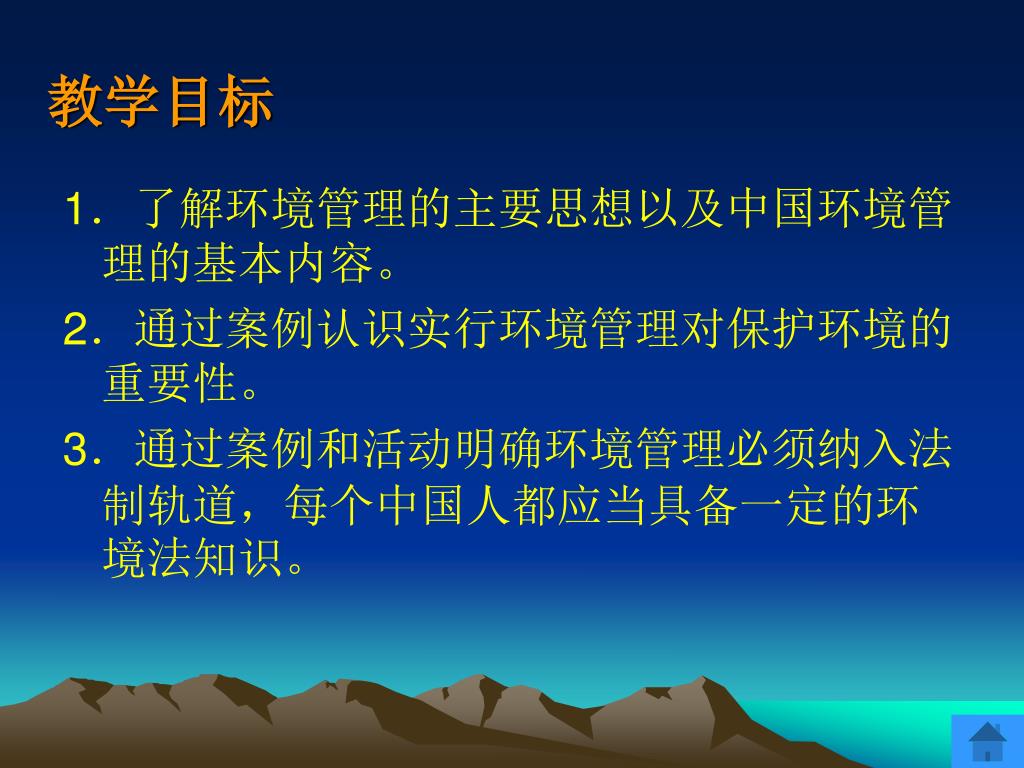 教学目标

1．了解环境管理的主要思想以及中国环境管理的基本内容。

2．通过案例认识实行环境管理对保护环境的重要性。

3．通过案例和活动明确环境管理必须纳入法制轨道，每个中国人都应当具备一定的环境法知识。